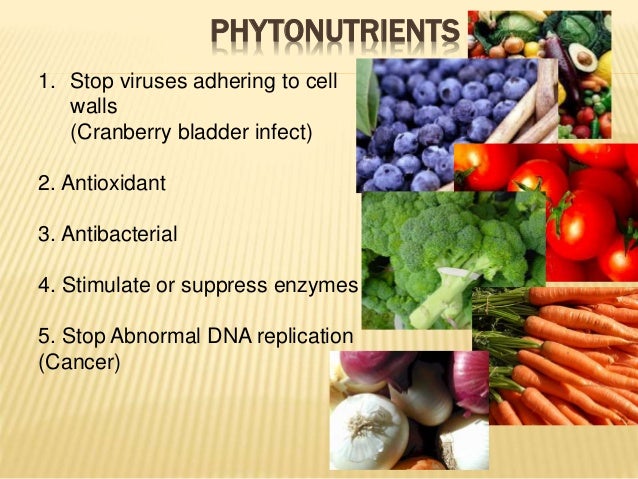 PHYTONUTRIENTS

1. Stop viruses adhering to cell walls
(Cranberry bladder infect)

2. Antioxidant

3. Antibacterial

4. Stimulate or suppress enzymes

5. Stop Abnormal DNA replication (Cancer)